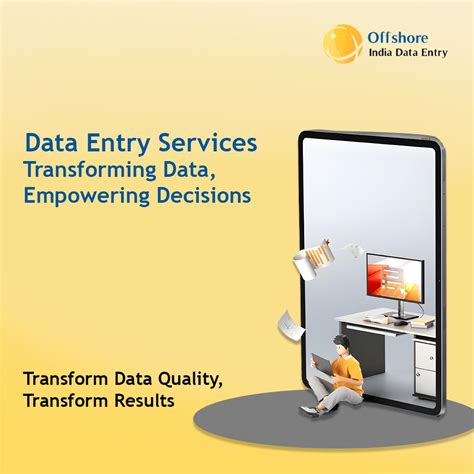 Offshore
India Data Entry

Data Entry Services
Transforming Data,
Empowering Decisions

Transform Data Quality,
Transform Results